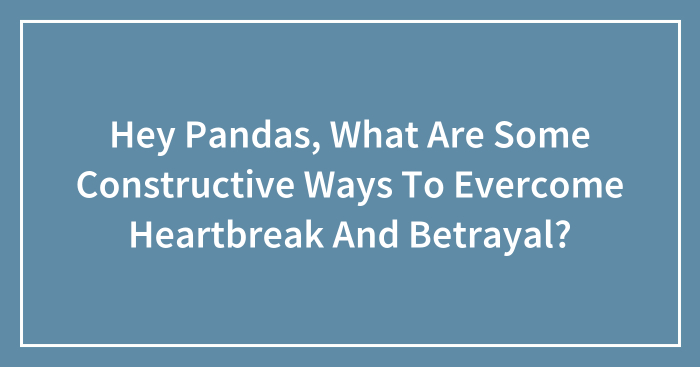 Hey Pandas, What Are Some Constructive Ways To Evercome Heartbreak And Betrayal?